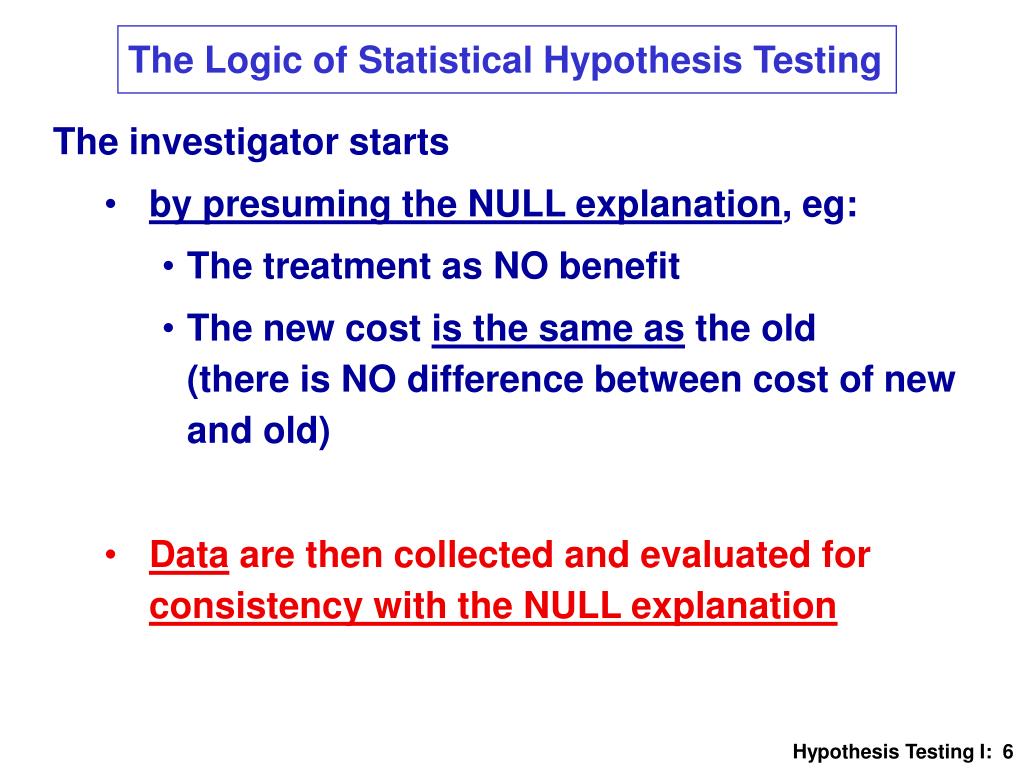 The Logic of Statistical Hypothesis Testing

The investigator starts

• by presuming the NULL explanation, eg:

• The treatment as NO benefit

• The new cost is the same as the old (there is NO difference between cost of new and old)

• Data are then collected and evaluated for consistency with the NULL explanation

Hypothesis Testing I: 6